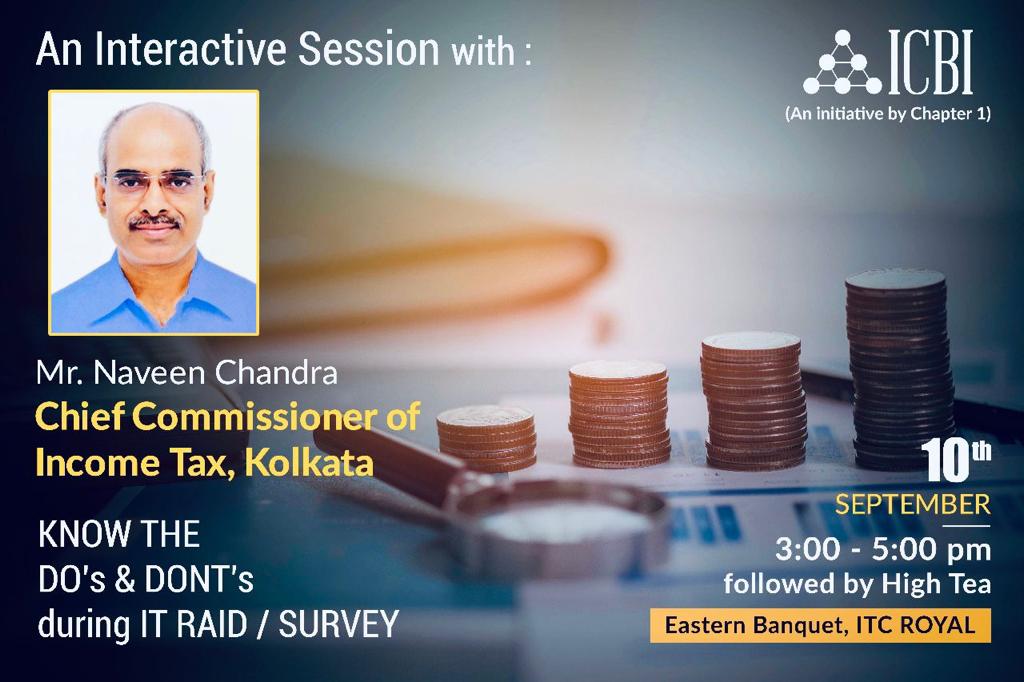 An Interactive Session with :

ICBI
(An initiative by Chapter 1)

Mr. Naveen Chandra
Chief Commissioner of Income Tax, Kolkata

KNOW THE DO's & DONT's during IT RAID / SURVEY

10th
SEPTEMBER
3:00 - 5:00 pm
followed by High Tea

Eastern Banquet, ITC ROYAL